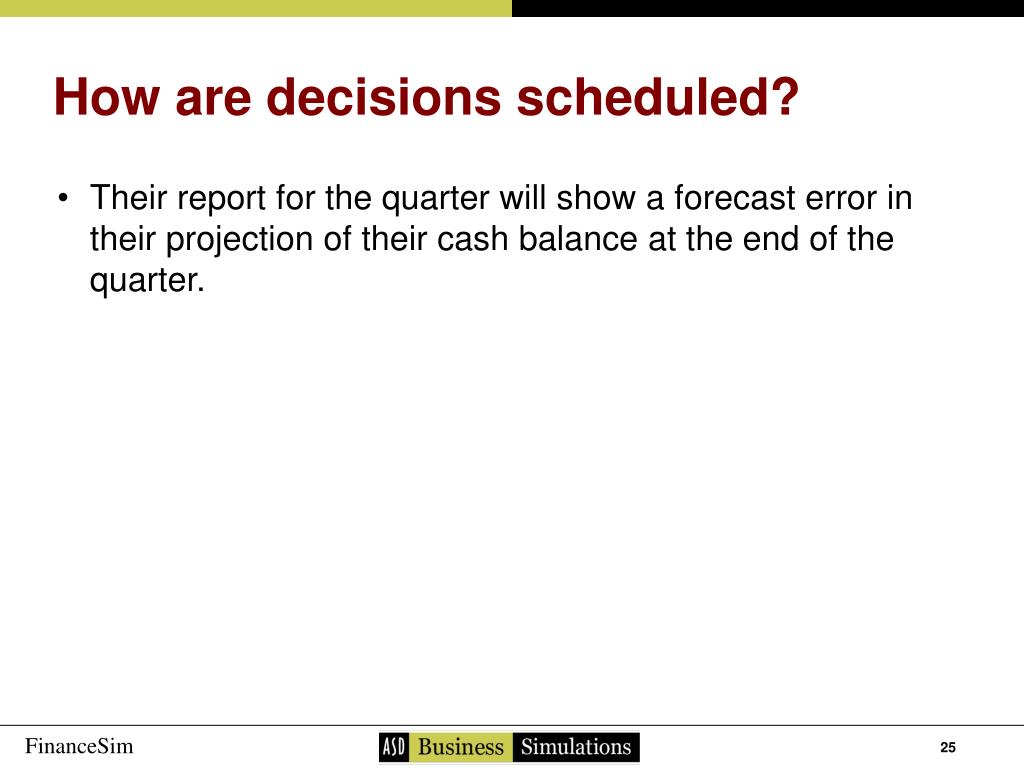 How are decisions scheduled?

• Their report for the quarter will show a forecast error in their projection of their cash balance at the end of the quarter.

FinanceSim

ASD Business Simulations

25